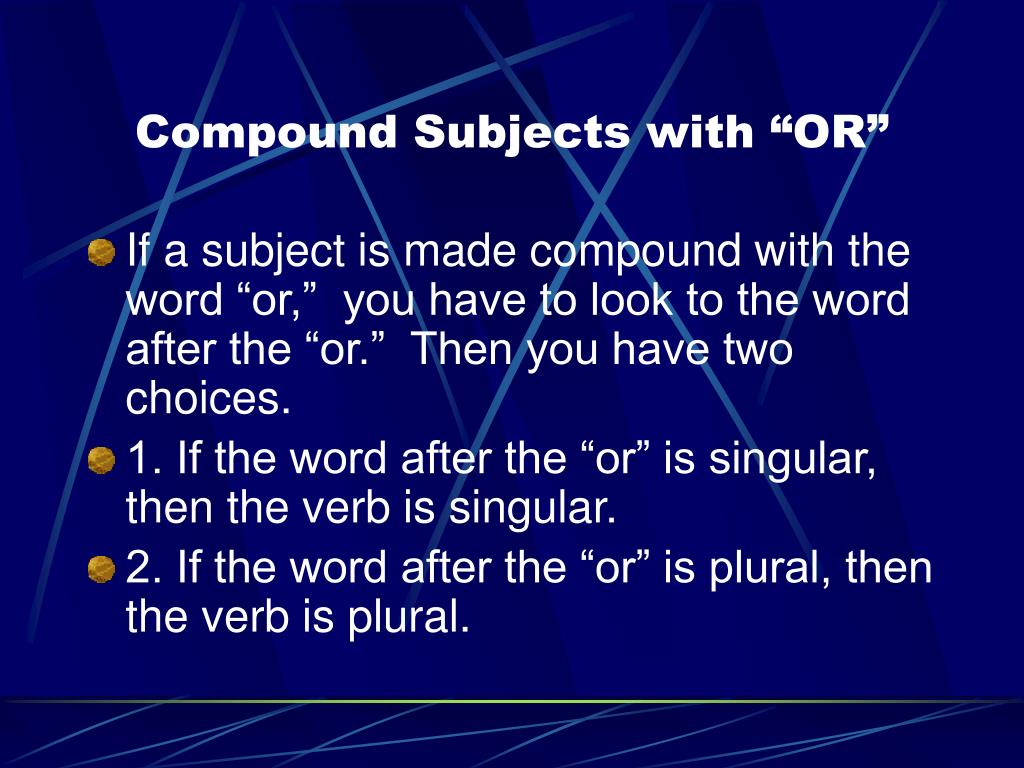 Compound Subjects with “OR”

If a subject is made compound with the word “or,” you have to look to the word after the “or.” Then you have two choices.

1. If the word after the “or” is singular, then the verb is singular.

2. If the word after the “or” is plural, then the verb is plural.